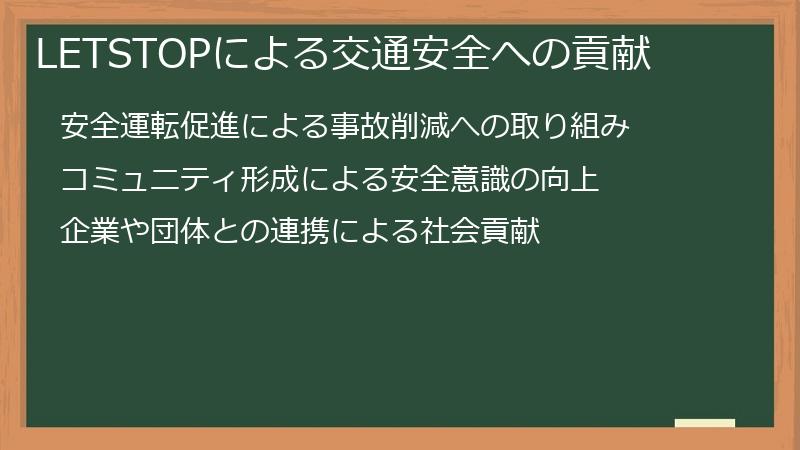 LETSTOPによる交通安全への貢献

安全運転促進による事故削減への取り組み

コミュニティ形成による安全意識の向上

企業や団体との連携による社会貢献